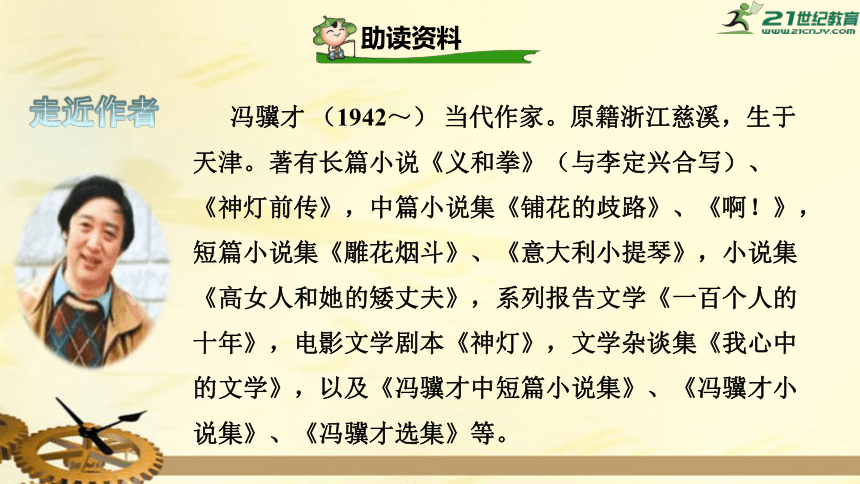 助读资料

21世纪教育
www.21cnjy.com

走近作者

冯骥才（1942～）当代作家。原籍浙江慈溪，生于天津。著有长篇小说《义和拳》（与李定兴合写）、《神灯前传》，中篇小说集《铺花的歧路》、《啊！》，短篇小说集《雕花烟斗》、《意大利小提琴》，小说集《高女人和她的矮丈夫》，系列报告文学《一百个人的十年》，电影文学剧本《神灯》，文学杂谈集《我心中的文学》，以及《冯骥才中短篇小说集》、《冯骥才小说集》、《冯骥才选集》等。